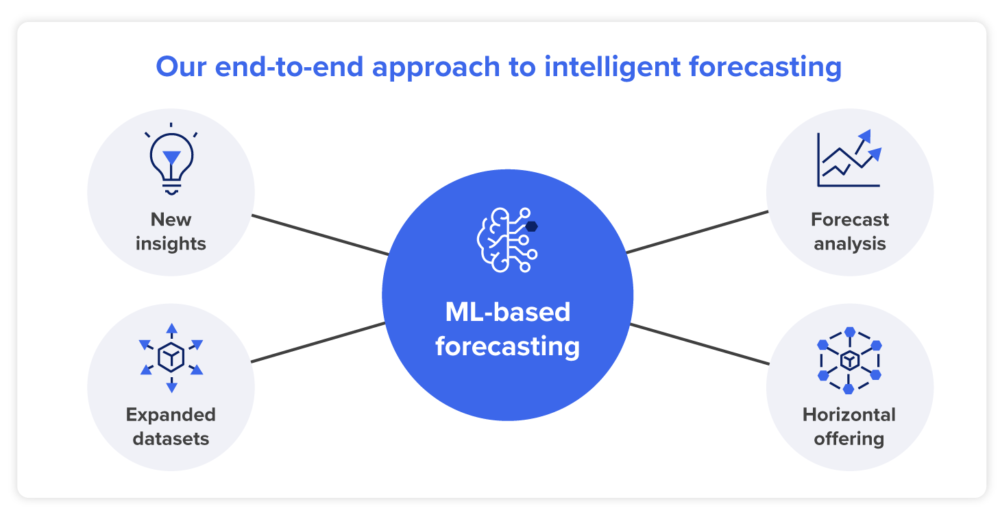 Our end-to-end approach to intelligent forecasting

New insights

Expanded datasets

ML-based forecasting

Forecast analysis

Horizontal offering